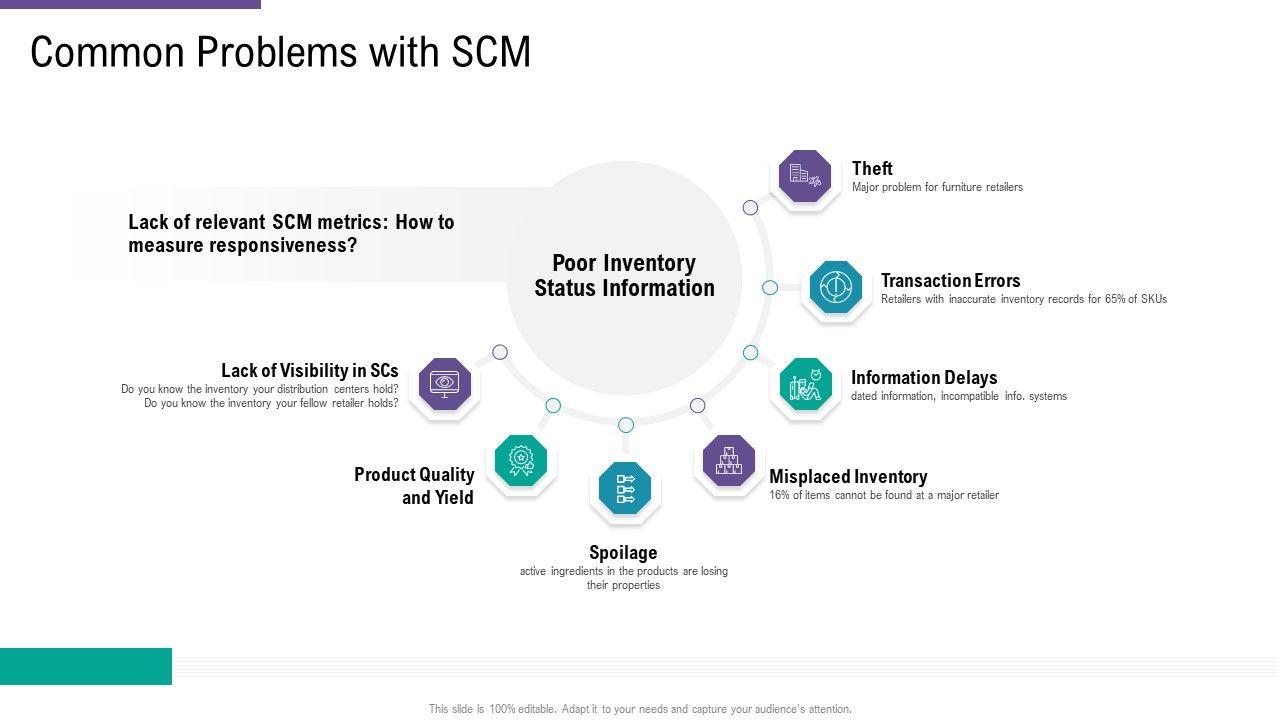 Common Problems with SCM

Lack of relevant SCM metrics: How to measure responsiveness?

Poor Inventory Status Information

Theft
Major problem for furniture retailers

Transaction Errors
Retailers with inaccurate inventory records for 65% of SKUs

Information Delays
dated information, incompatible info. systems

Misplaced Inventory
16% of items cannot be found at a major retailer

Spoilage
active ingredients in the products are losing their properties

Product Quality and Yield

Lack of Visibility in SCs
Do you know the inventory your distribution centers hold?
Do you know the inventory your fellow retailer holds?

This slide is 100% editable. Adapt it to your needs and capture your audience's attention.